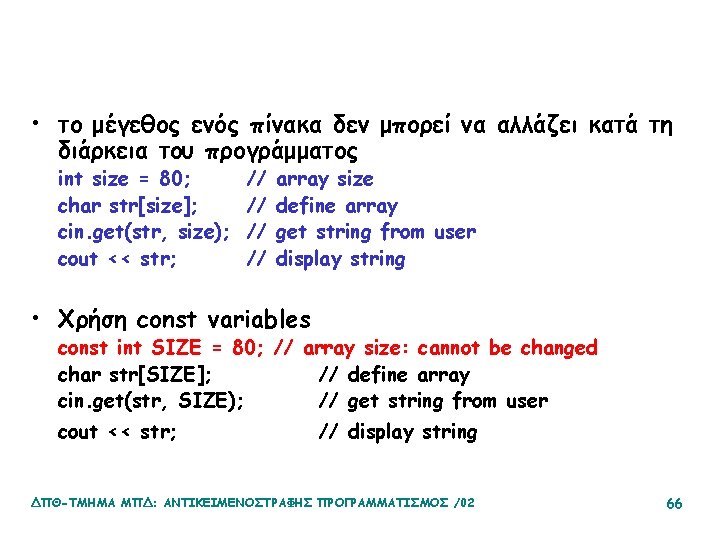 • το μέγεθος ενός πίνακα δεν μπορεί να αλλάζει κατά τη διάρκεια του προγράμματος
int size = 80; // array size
char str[size]; // define array
cin.get(str, size); // get string from user
cout << str; // display string

• Χρήση const variables
const int SIZE = 80; // array size: cannot be changed
char str[SIZE]; // define array
cin.get(str, SIZE); // get string from user
cout << str; // display string

ΔΠΘ-ΤΜΗΜΑ ΜΠΔ: ΑΝΤΙΚΕΙΜΕΝΟΣΤΡΑΦΗΣ ΠΡΟΓΡΑΜΜΑΤΙΣΜΟΣ /02

66